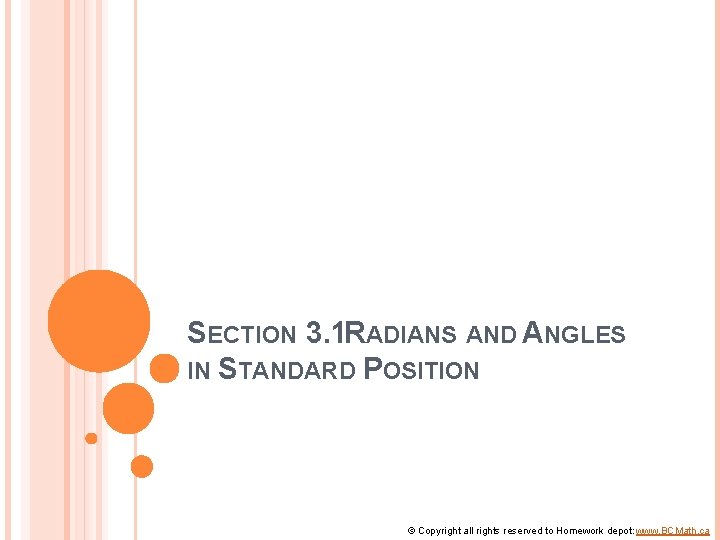 SECTION 3.1RADIANS AND ANGLES IN STANDARD POSITION

© Copyright all rights reserved to Homework depot: www.BCMath.ca